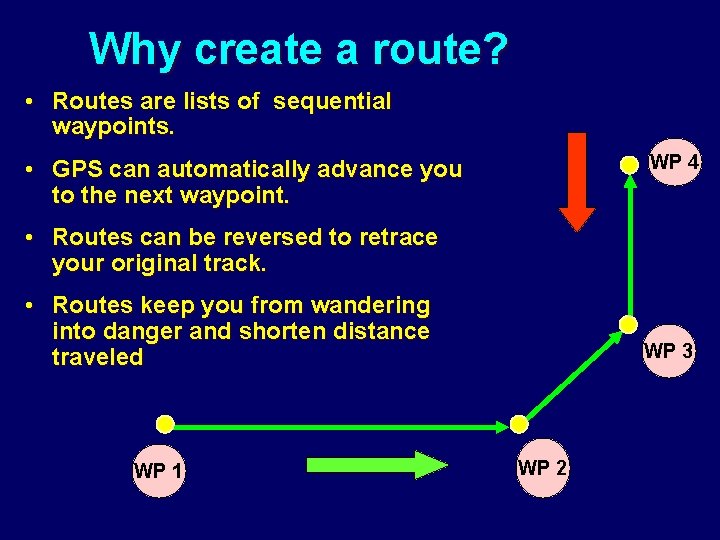 Why create a route?

• Routes are lists of sequential waypoints.

• GPS can automatically advance you to the next waypoint.

• Routes can be reversed to retrace your original track.

• Routes keep you from wandering into danger and shorten distance traveled

WP 4

WP 3

WP 1

WP 2